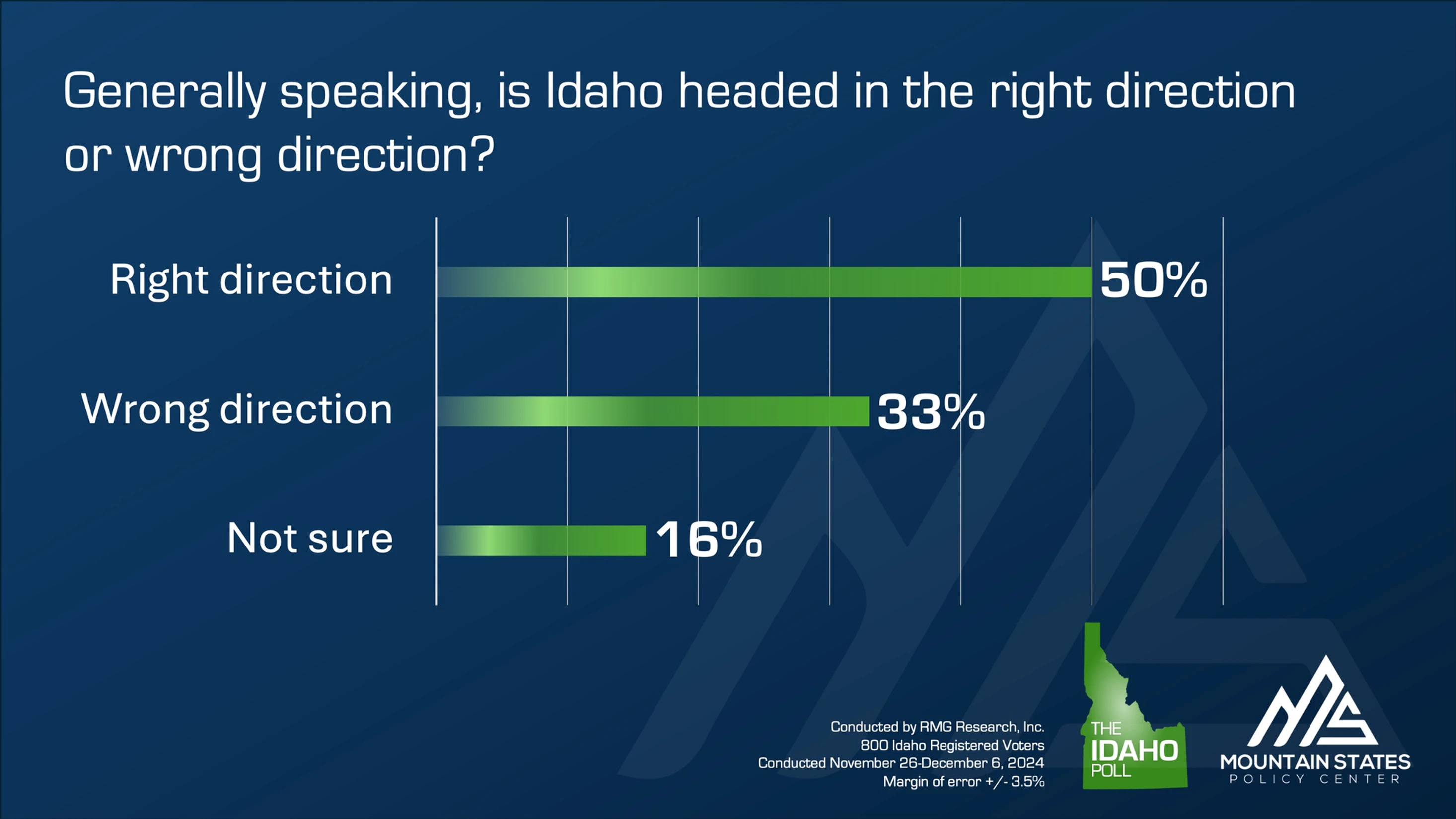 Generally speaking, is Idaho headed in the right direction or wrong direction?

Right direction 50%

Wrong direction 33%

Not sure 16%

Conducted by RMG Research, Inc.
800 Idaho Registered Voters
Conducted November 26-December 6, 2024
Margin of error +/- 3.5%

THE IDAHO POLL

MOUNTAIN STATES
POLICY CENTER